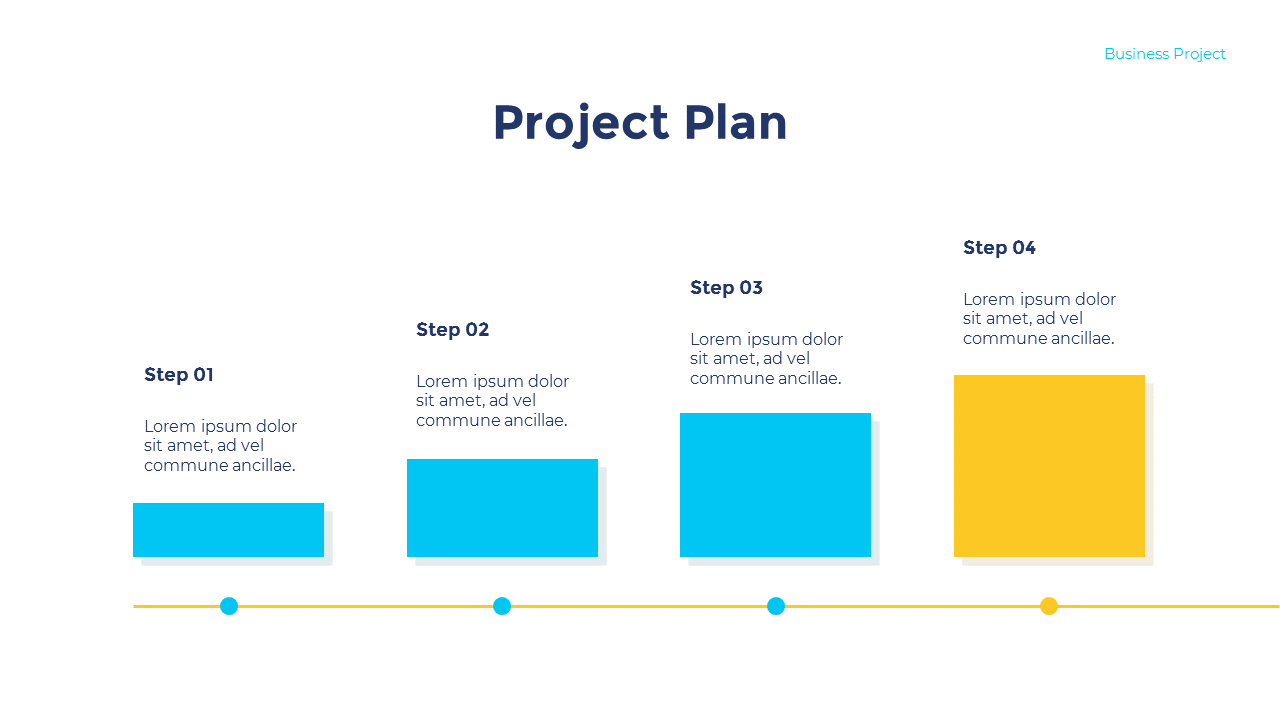 Business Project

Project Plan

Step 01

Lorem ipsum dolor sit amet, ad vel commune ancillae.

Step 02

Lorem ipsum dolor sit amet, ad vel commune ancillae.

Step 03

Lorem ipsum dolor sit amet, ad vel commune ancillae.

Step 04

Lorem ipsum dolor sit amet, ad vel commune ancillae.